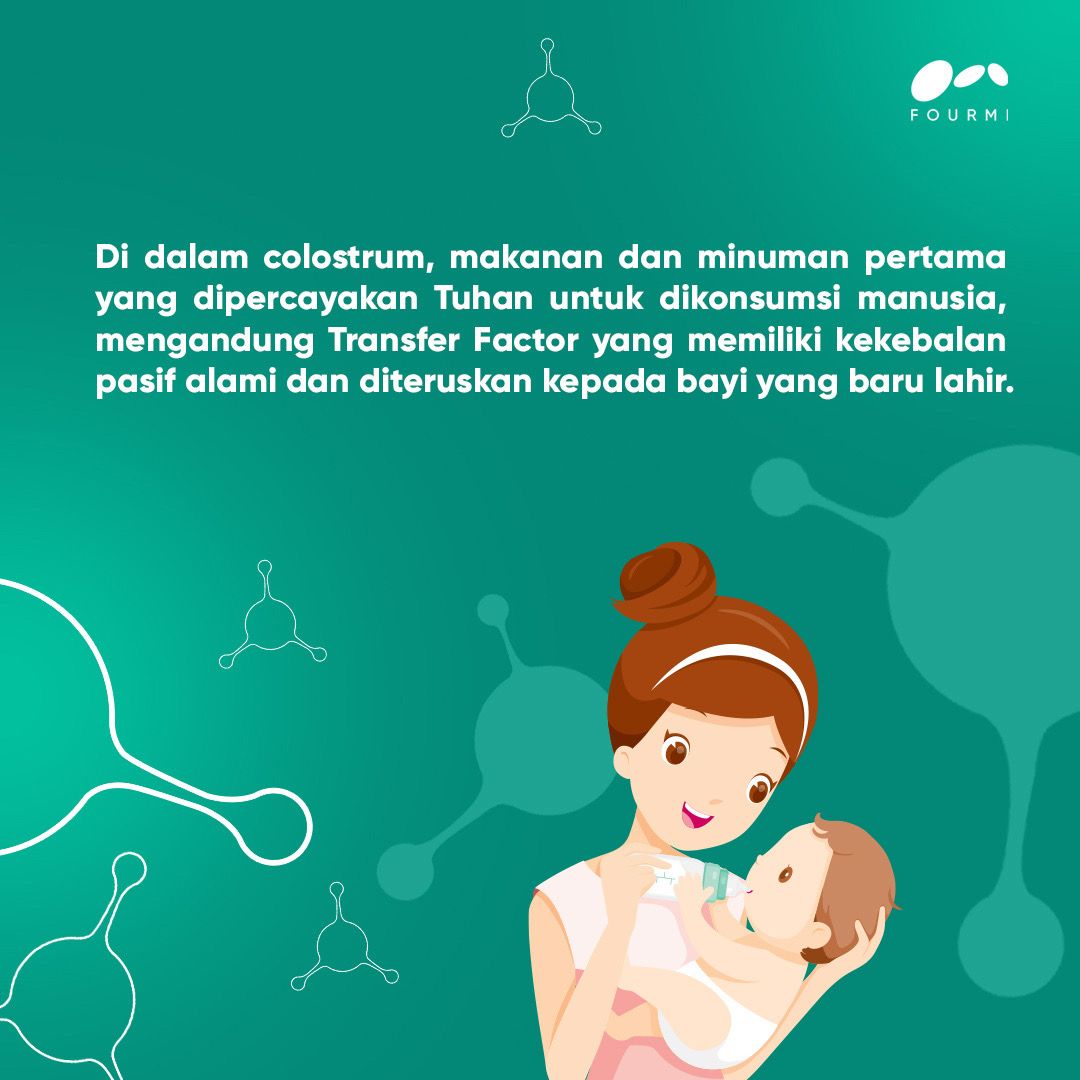 FOURMI

Di dalam colostrum, makanan dan minuman pertama yang dipercayakan Tuhan untuk dikonsumsi manusia, mengandung Transfer Factor yang memiliki kekebalan pasif alami dan diteruskan kepada bayi yang baru lahir.